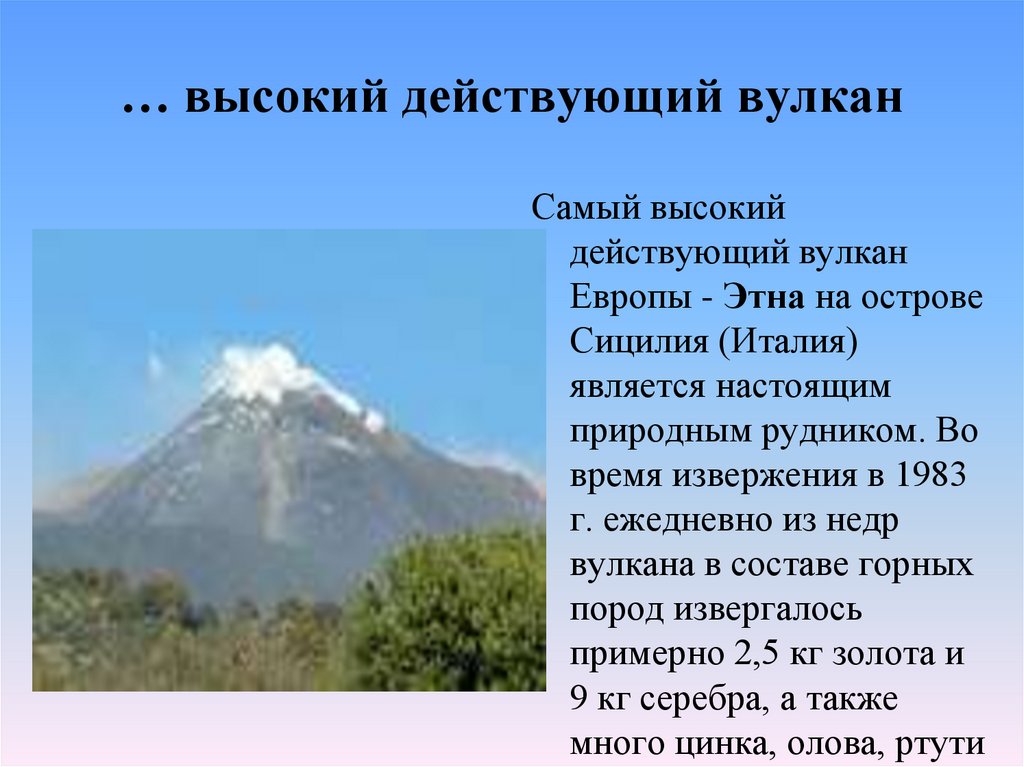 … высокий действующий вулкан

Самый высокий действующий вулкан Европы - Этна на острове Сицилия (Италия) является настоящим природным рудником. Во время извержения в 1983 г. ежедневно из недр вулкана в составе горных пород извергалось примерно 2,5 кг золота и 9 кг серебра, а также много цинка, олова, ртути